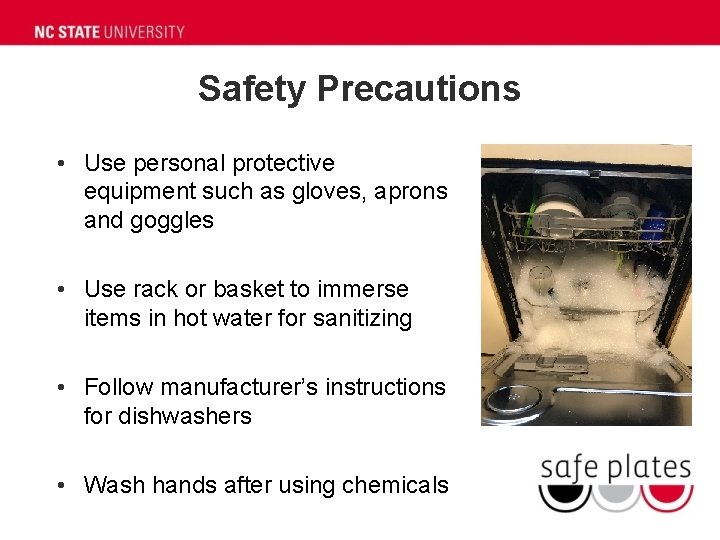 NC STATE UNIVERSITY

Safety Precautions

• Use personal protective equipment such as gloves, aprons and goggles

• Use rack or basket to immerse items in hot water for sanitizing

• Follow manufacturer's instructions for dishwashers

• Wash hands after using chemicals

safe plates